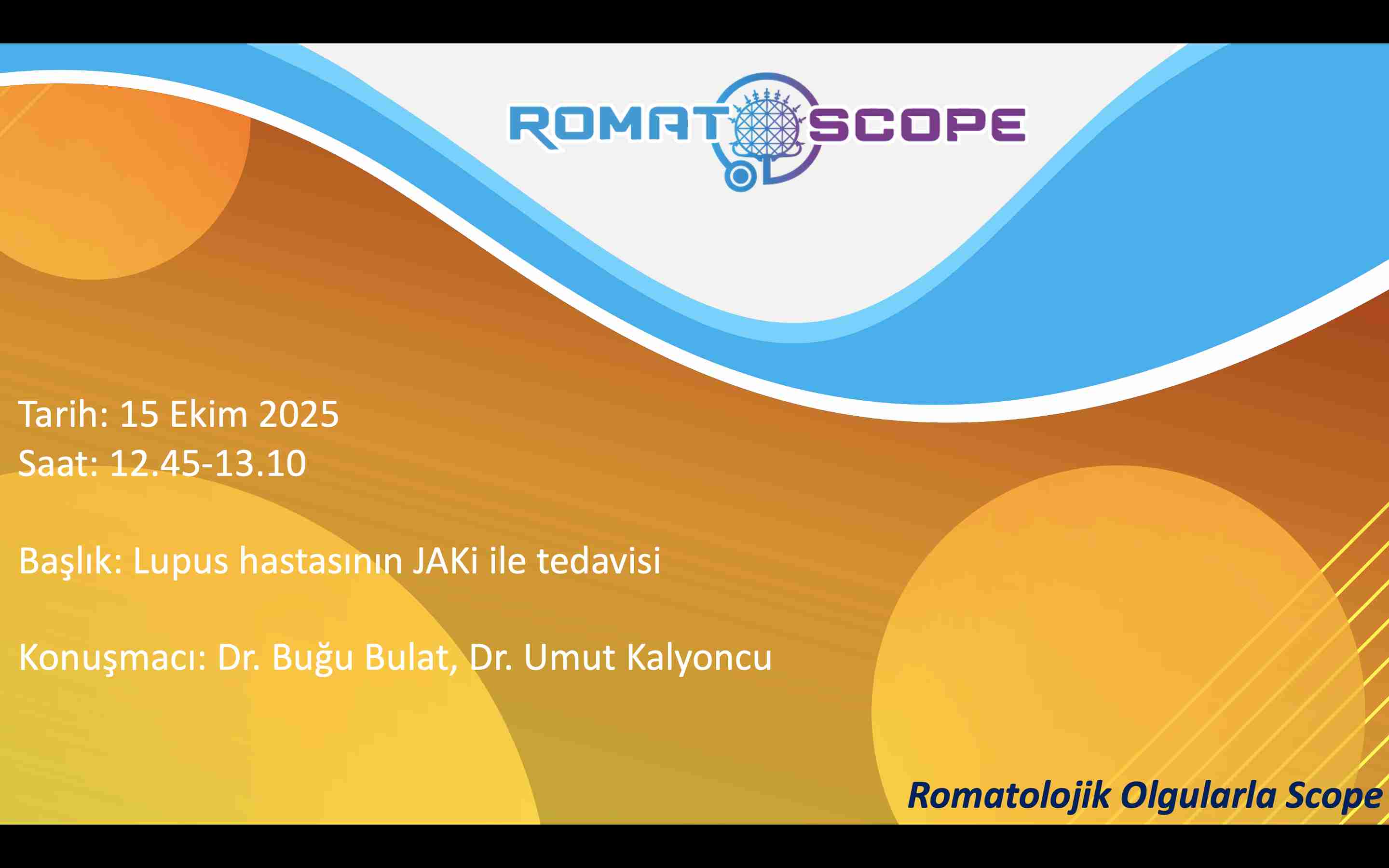 ROMATOSCOPE

Tarih: 15 Ekim 2025
Saat: 12.45-13.10

Başlık: Lupus hastasının JAKi ile tedavisi

Konuşmacı: Dr. Buğu Bulat, Dr. Umut Kalyoncu

Romatolojik Olgularla Scope